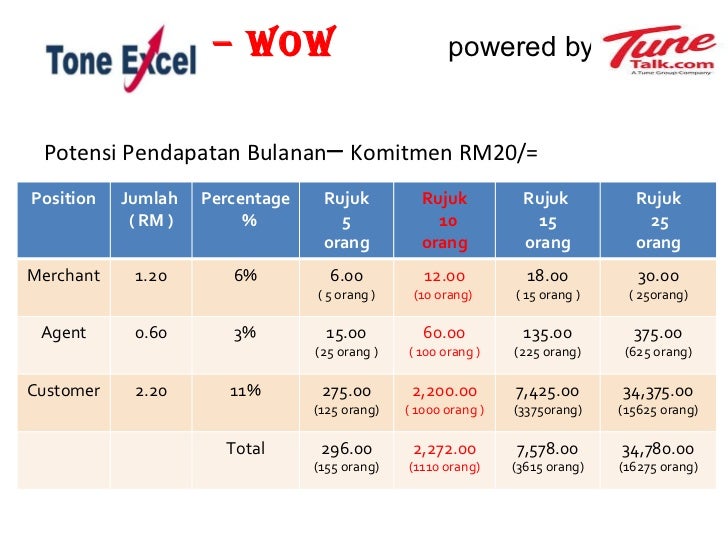 Tone Excel - WOW powered by Tune Talk.com A Tune Group Company

Potensi Pendapatan Bulanan– Komitmen RM20/=

| Position | Jumlah ( RM ) | Percentage % | Rujuk 5 orang | Rujuk 10 orang | Rujuk 15 orang | Rujuk 25 orang |
|---|---|---|---|---|---|---|
| Merchant | 1.20 | 6% | 6.00 ( 5 orang ) | 12.00 (10 orang) | 18.00 ( 15 orang ) | 30.00 ( 25orang) |
| Agent | 0.60 | 3% | 15.00 (25 orang ) | 60.00 ( 100 orang ) | 135.00 (225 orang) | 375.00 (625 orang) |
| Customer | 2.20 | 11% | 275.00 (125 orang) | 2,200.00 ( 1000 orang ) | 7,425.00 (3375orang) | 34,375.00 (15625 orang) |
| | | Total | 296.00 (155 orang) | 2,272.00 (1110 orang) | 7,578.00 (3615 orang) | 34,780.00 (16275 orang) |